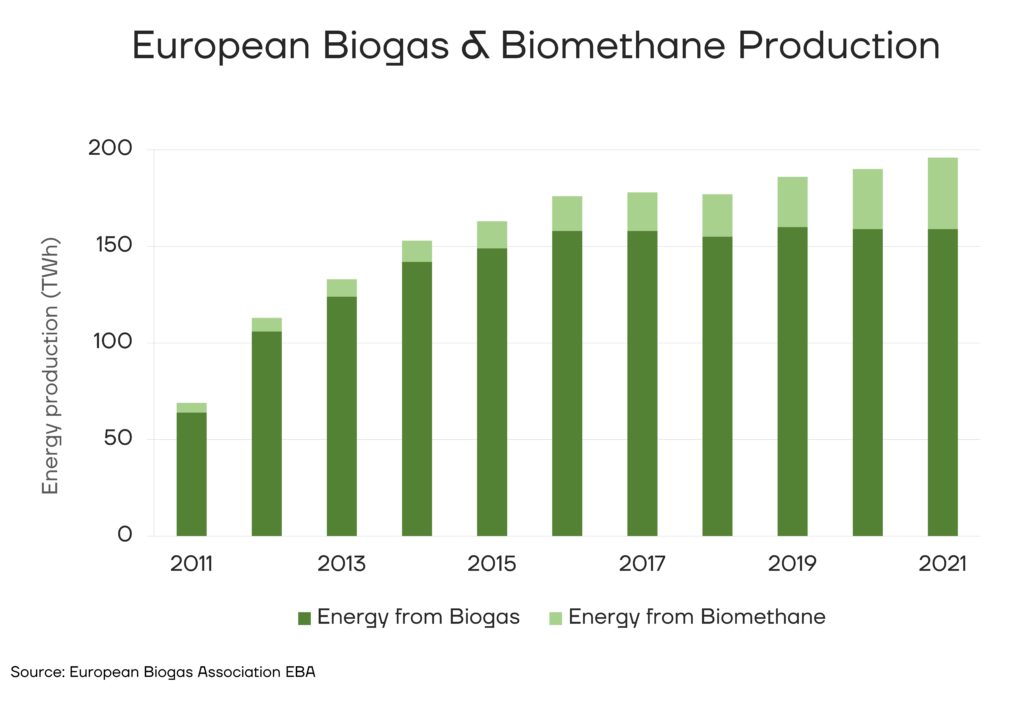 European Biogas & Biomethane Production

Energy production (TWh)

200
150
100
50
0

2011
2013
2015
2017
2019
2021

Energy from Biogas
Energy from Biomethane

Source: European Biogas Association EBA